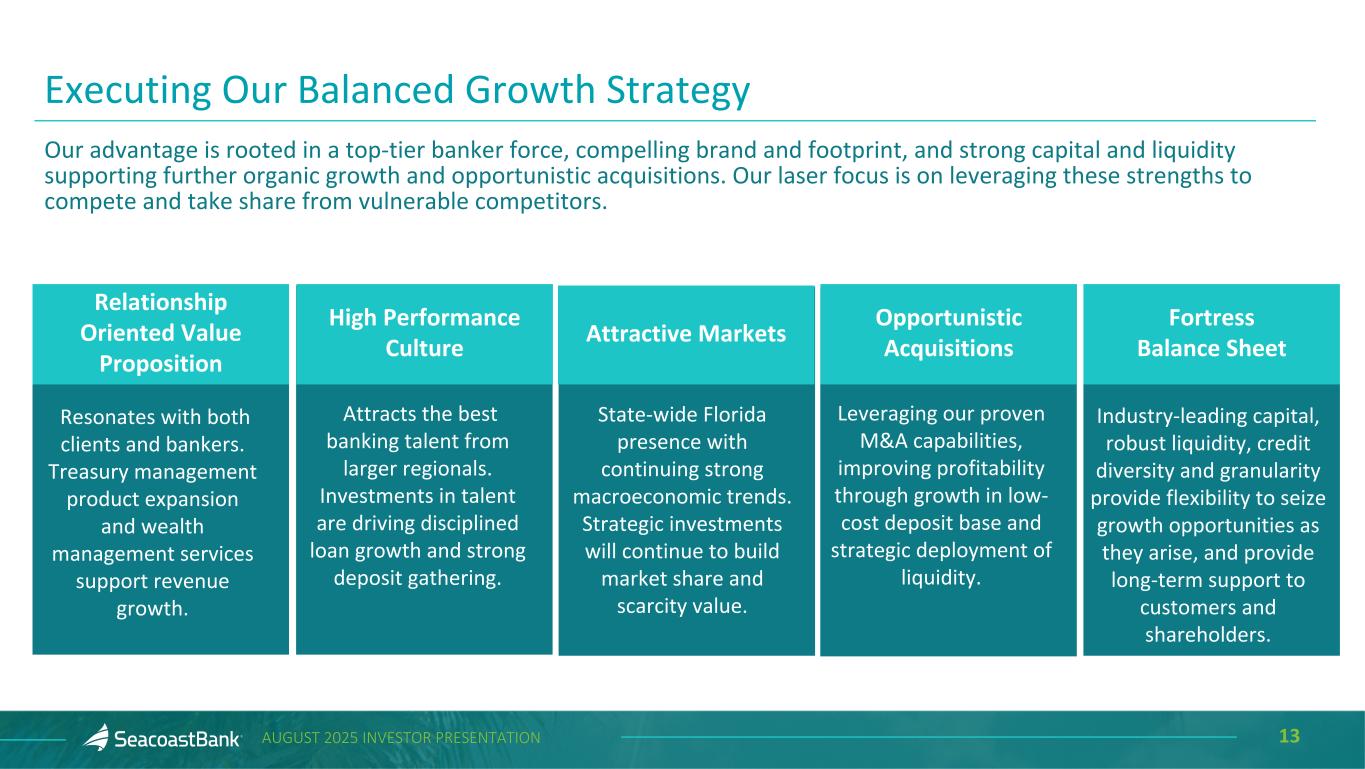 Executing Our Balanced Growth Strategy

Our advantage is rooted in a top-tier banker force, compelling brand and footprint, and strong capital and liquidity supporting further organic growth and opportunistic acquisitions. Our laser focus is on leveraging these strengths to compete and take share from vulnerable competitors.

Relationship Oriented Value Proposition

Resonates with both clients and bankers. Treasury management product expansion and wealth management services support revenue growth.

High Performance Culture

Attracts the best banking talent from larger regionals. Investments in talent are driving disciplined loan growth and strong deposit gathering.

Attractive Markets

State-wide Florida presence with continuing strong macroeconomic trends. Strategic investments will continue to build market share and scarcity value.

Opportunistic Acquisitions

Leveraging our proven M&A capabilities, improving profitability through growth in low-cost deposit base and strategic deployment of liquidity.

Fortress Balance Sheet

Industry-leading capital, robust liquidity, credit diversity and granularity provide flexibility to seize growth opportunities as they arise, and provide long-term support to customers and shareholders.

SeacoastBank AUGUST 2025 INVESTOR PRESENTATION 13